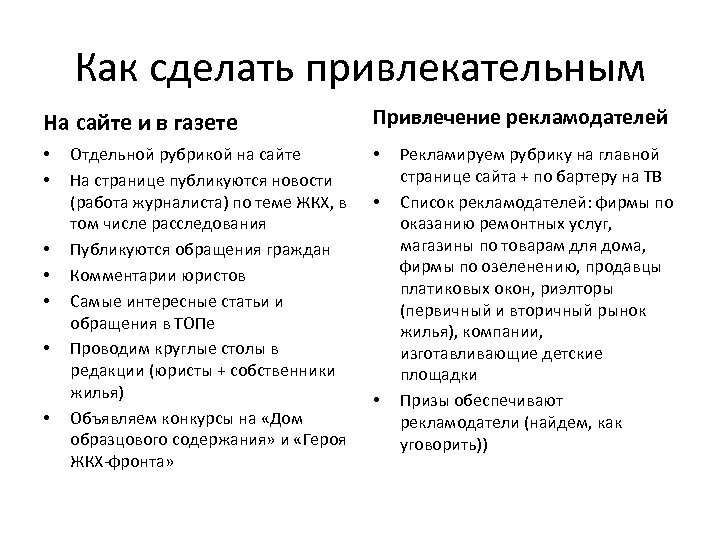 Как сделать привлекательным

На сайте и в газете

• Отдельной рубрикой на сайте
• На странице публикуются новости (работа журналиста) по теме ЖКХ, в том числе расследования
• Публикуются обращения граждан
• Комментарии юристов
• Самые интересные статьи и обращения в ТОПе
• Проводим круглые столы в редакции (юристы + собственники жилья)
• Объявляем конкурсы на «Дом образцового содержания» и «Героя ЖКХ-фронта»

Привлечение рекламодателей

• Рекламируем рубрику на главной странице сайта + по бартеру на ТВ
• Список рекламодателей: фирмы по оказанию ремонтных услуг, магазины по товарам для дома, фирмы по озеленению, продавцы платиковых окон, риэлторы (первичный и вторичный рынок жилья), компании, изготавливающие детские площадки
• Призы обеспечивают рекламодатели (найдем, как уговорить))